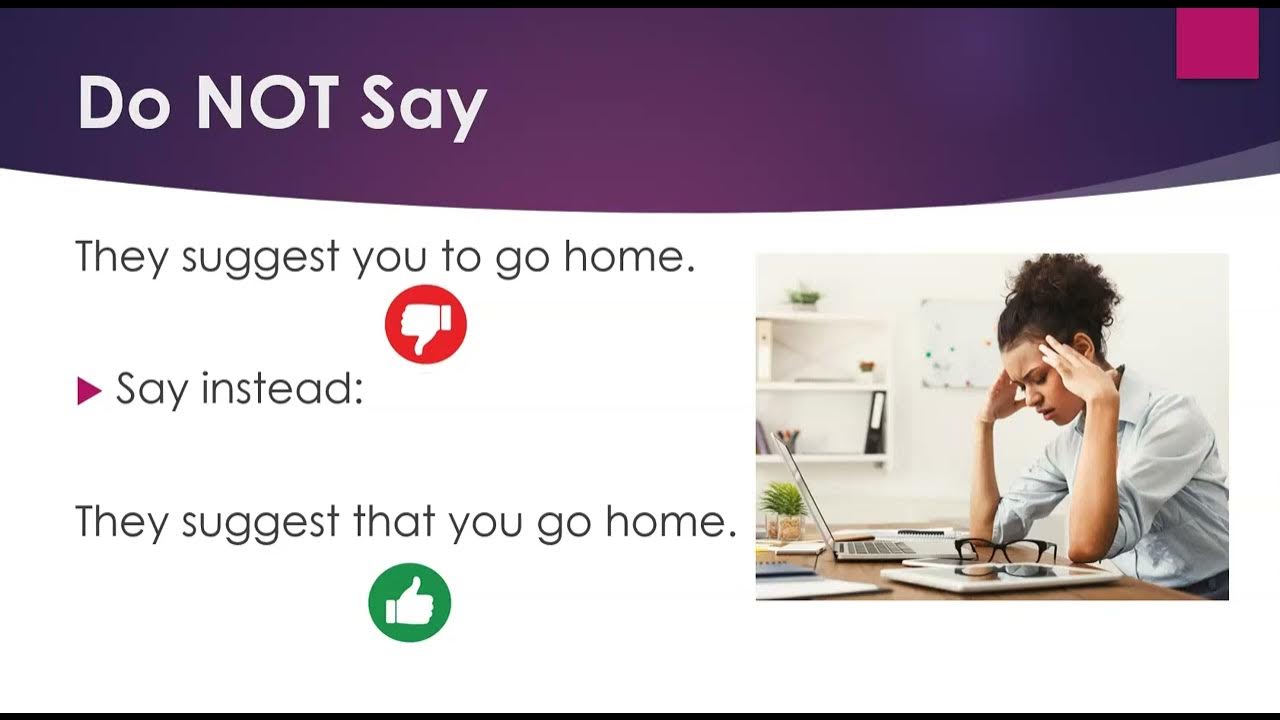 Do NOT Say

They suggest you to go home.

Say instead:

They suggest that you go home.